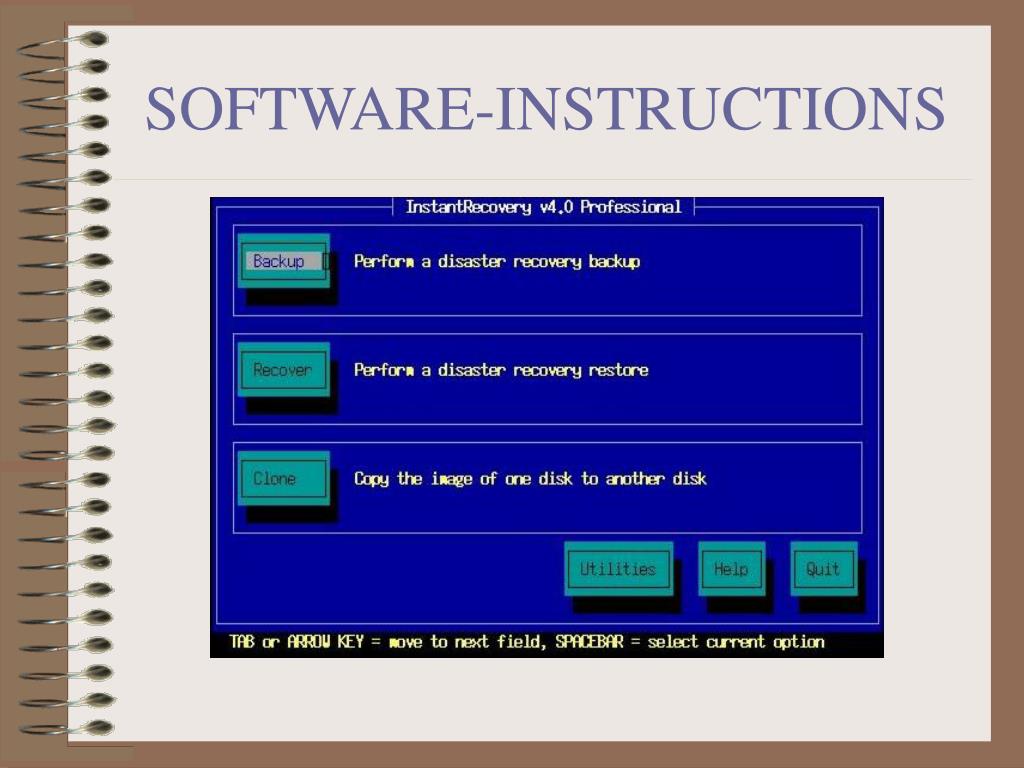 SOFTWARE-INSTRUCTIONS

InstantRecovery v4.0 Professional

Backup Perform a disaster recovery backup

Recover Perform a disaster recovery restore

Clone Copy the image of one disk to another disk

Utilities Help Quit

TAB or ARROW KEY = move to next field, SPACEBAR = select current option